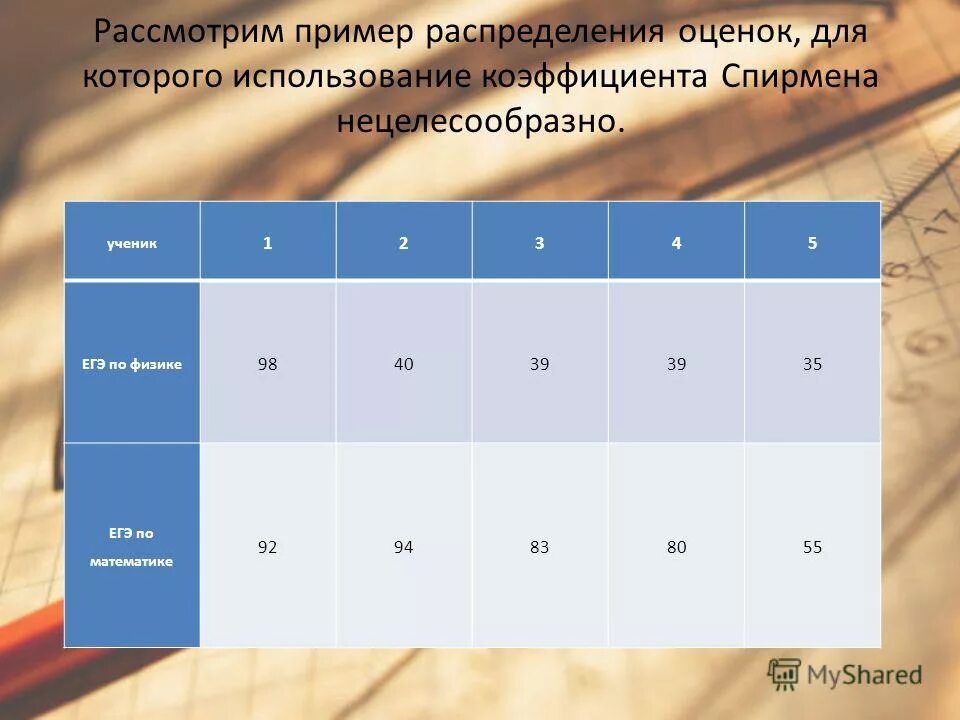 Рассмотрим пример распределения оценок, для которого использование коэффициента Спирмена нецелесообразно.

| ученик | 1 | 2 | 3 | 4 | 5 |
|---|---|---|---|---|---|
| ЕГЭ по физике | 98 | 40 | 39 | 39 | 35 |
| ЕГЭ по математике | 92 | 94 | 83 | 80 | 55 |

MyShared